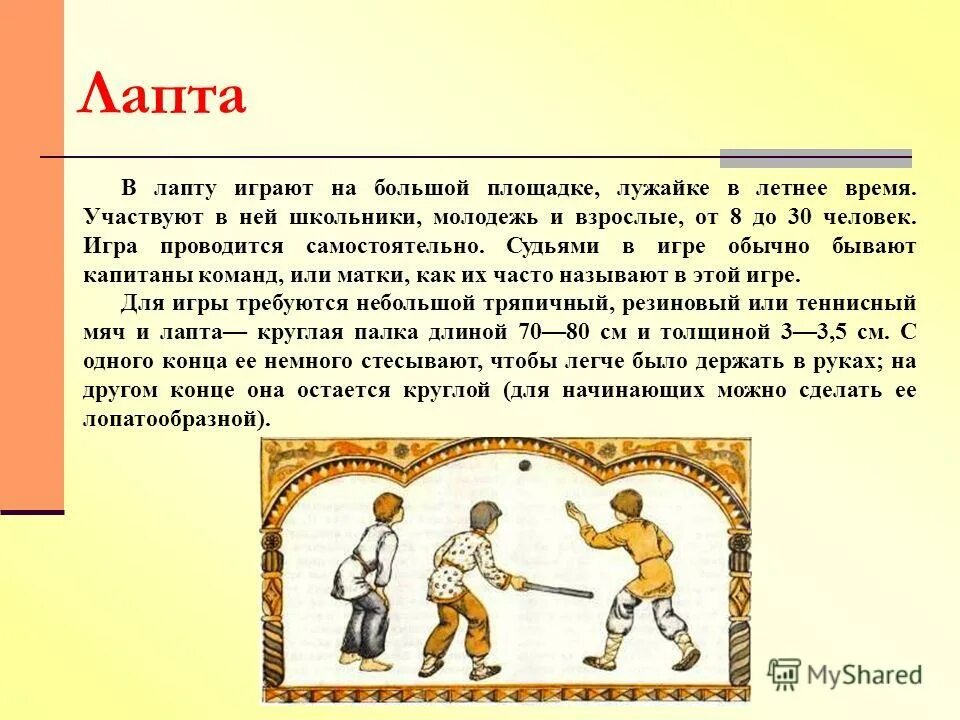 Лапта

В лапту играют на большой площадке, лужайке в летнее время. Участвуют в ней школьники, молодежь и взрослые, от 8 до 30 человек. Игра проводится самостоятельно. Судьями в игре обычно бывают капитаны команд, или матки, как их часто называют в этой игре.

Для игры требуются небольшой тряпичный, резиновый или теннисный мяч и лапта— круглая палка длиной 70—80 см и толщиной 3—3,5 см. С одного конца ее немного стесывают, чтобы легче было держать в руках; на другом конце она остается круглой (для начинающих можно сделать ее лопатообразной).

MyShared